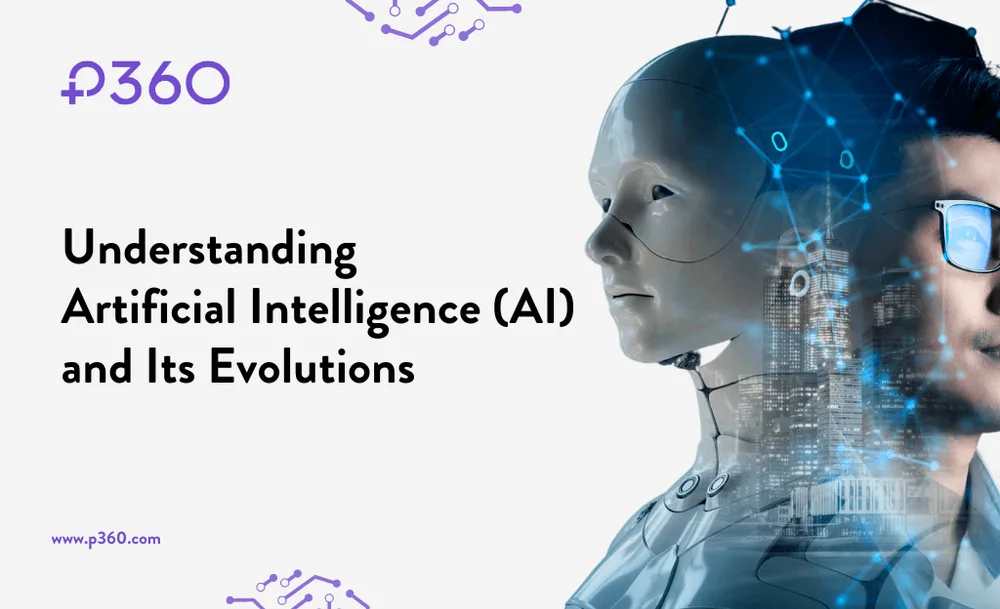 P360

Understanding Artificial Intelligence (AI) and Its Evolutions

www.p360.com